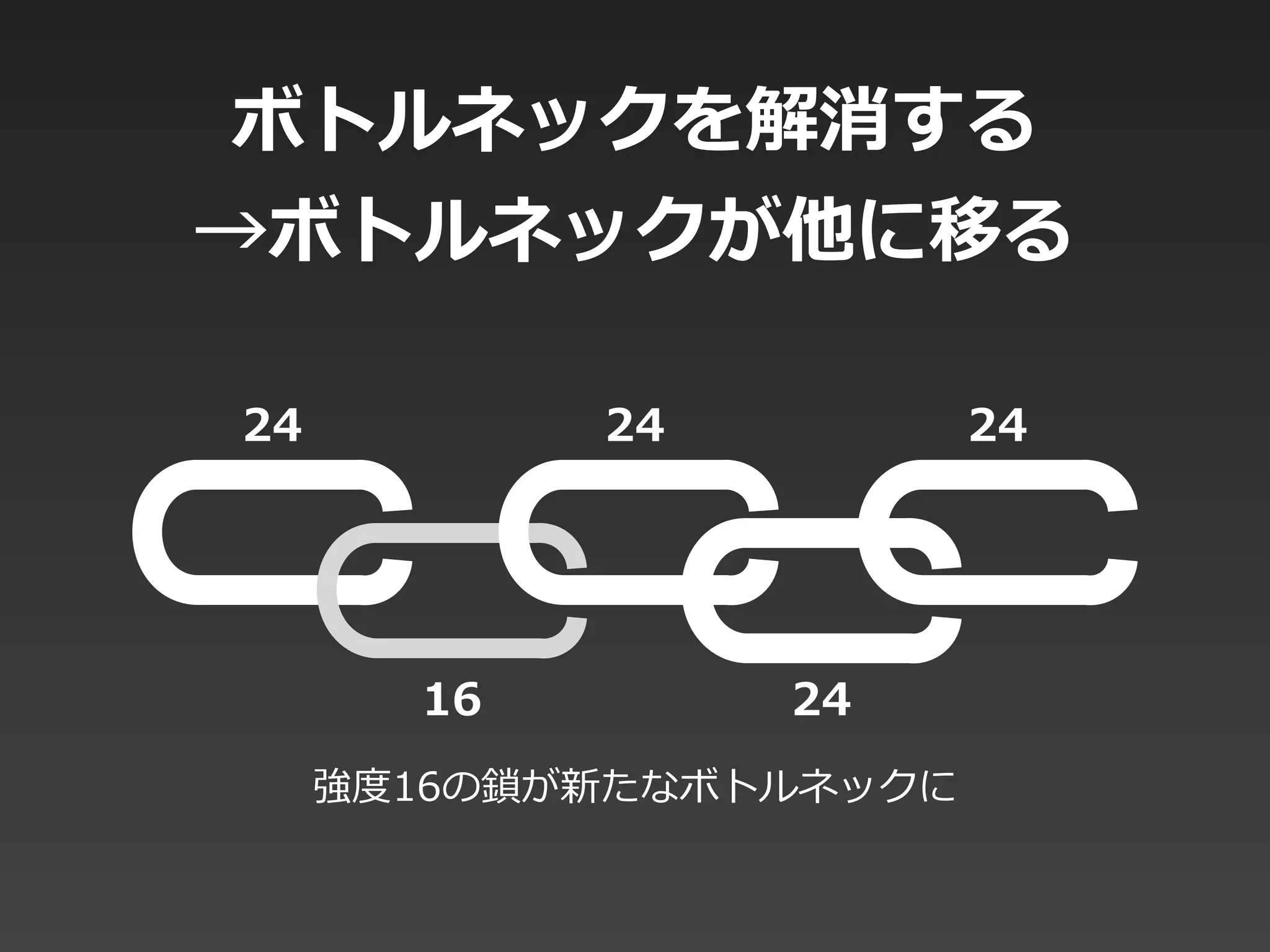 ボトルネックを解消する
→ボトルネックが他に移る

24
24
24
16
24

強度16の鎖が新たなボトルネックに